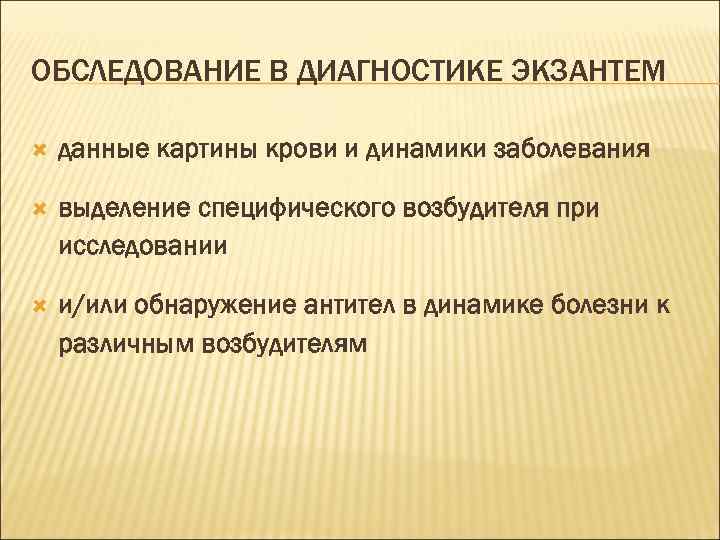 ОБСЛЕДОВАНИЕ В ДИАГНОСТИКЕ ЭКЗАНТЕМ

данные картины крови и динамики заболевания

выделение специфического возбудителя при исследовании

и/или обнаружение антител в динамике болезни к различным возбудителям